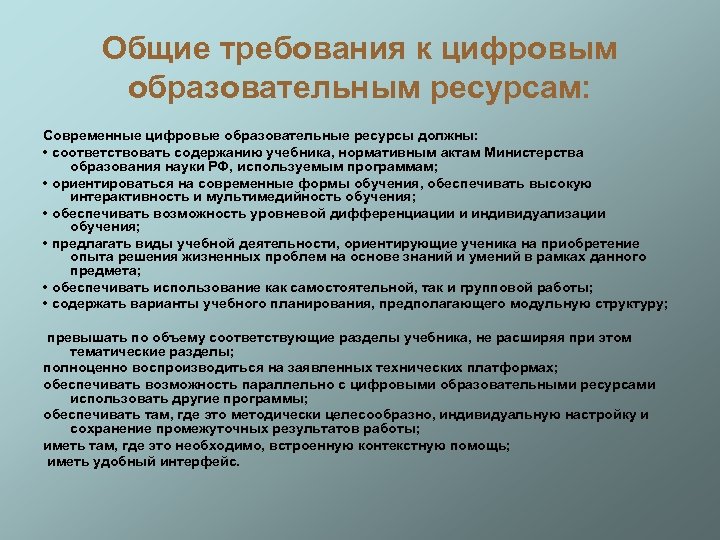 Общие требования к цифровым образовательным ресурсам:

Современные цифровые образовательные ресурсы должны:
• соответствовать содержанию учебника, нормативным актам Министерства образования науки РФ, используемым программам;
• ориентироваться на современные формы обучения, обеспечивать высокую интерактивность и мультимедийность обучения;
• обеспечивать возможность уровневой дифференциации и индивидуализации обучения;
• предлагать виды учебной деятельности, ориентирующие ученика на приобретение опыта решения жизненных проблем на основе знаний и умений в рамках данного предмета;
• обеспечивать использование как самостоятельной, так и групповой работы;
• содержать варианты учебного планирования, предполагающего модульную структуру;

превышать по объему соответствующие разделы учебника, не расширяя при этом тематические разделы;
полноценно воспроизводиться на заявленных технических платформах;
обеспечивать возможность параллельно с цифровыми образовательными ресурсами использовать другие программы;
обеспечивать там, где это методически целесообразно, индивидуальную настройку и сохранение промежуточных результатов работы;
иметь там, где это необходимо, встроенную контекстную помощь;
иметь удобный интерфейс.